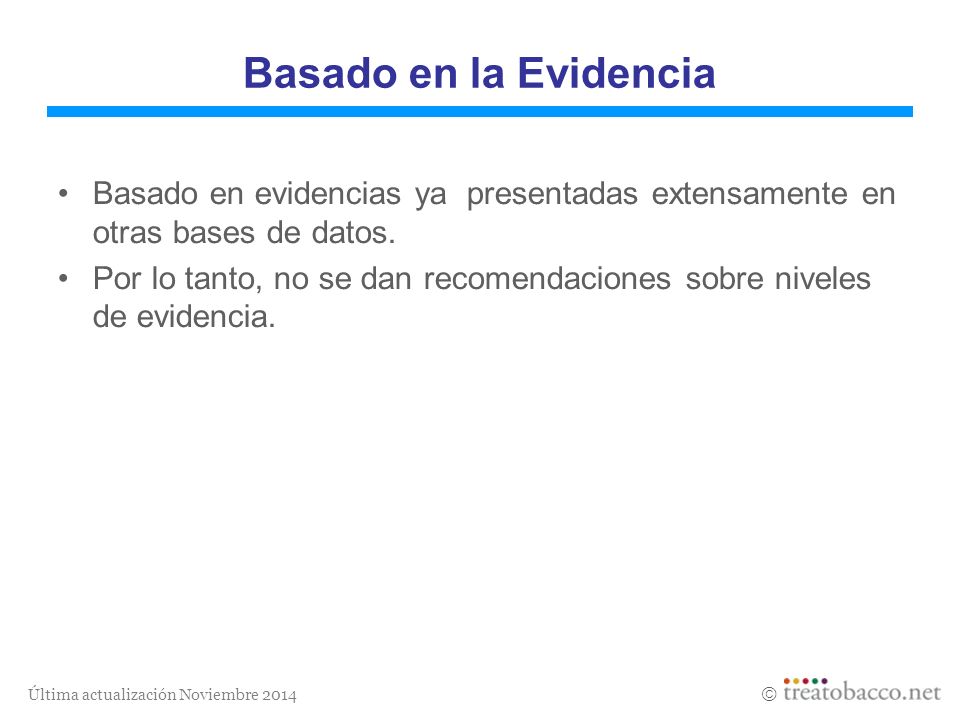 Basado en la Evidencia

• Basado en evidencias ya presentadas extensamente en otras bases de datos.
• Por lo tanto, no se dan recomendaciones sobre niveles de evidencia.

Última actualización Noviembre 2014

© treatobacco.net